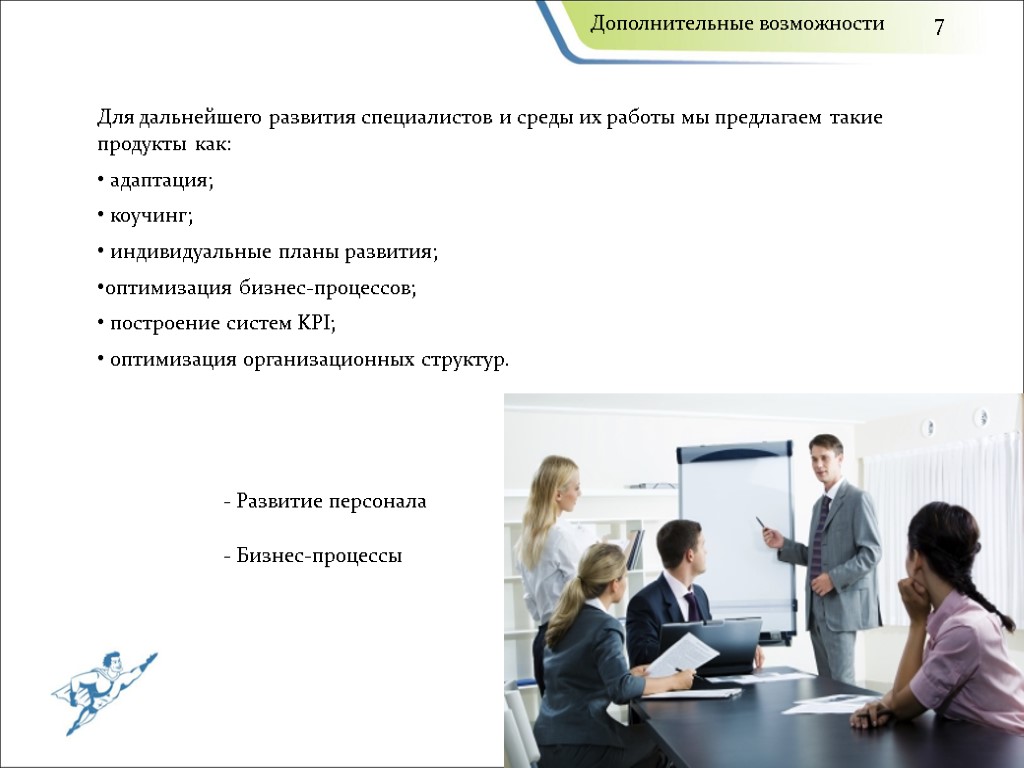 Дополнительные возможности

7

Для дальнейшего развития специалистов и среды их работы мы предлагаем такие продукты как:

• адаптация;

• коучинг;

• индивидуальные планы развития;

•оптимизация бизнес-процессов;

• построение систем KPI;

• оптимизация организационных структур.

- Развитие персонала

- Бизнес-процессы